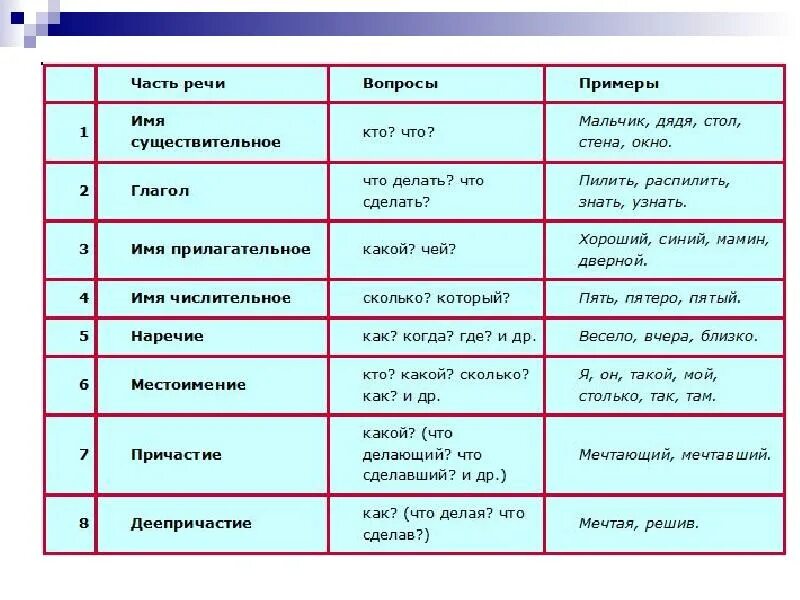 |  | Часть речи | Вопросы | Примеры |
|---|---|---|---|
| 1 | Имя существительное | кто? что? | Мальчик, дядя, стол, стена, окно. |
| 2 | Глагол | что делать? что сделать? | Пилить, распилить, знать, узнать. |
| 3 | Имя прилагательное | какой? чей? | Хороший, синий, мамин, дверной. |
| 4 | Имя числительное | сколько? который? | Пять, пятеро, пятый. |
| 5 | Наречие | как? когда? где? и др. | Весело, вчера, близко. |
| 6 | Местоимение | кто? какой? сколько? как? и др. | Я, он, такой, мой, столько, так, там. |
| 7 | Причастие | какой? (что делающий? что сделавший? и др.) | Мечтающий, мечтавший. |
| 8 | Деепричастие | как? (что делая? что сделав?) | Мечтая, решив. |